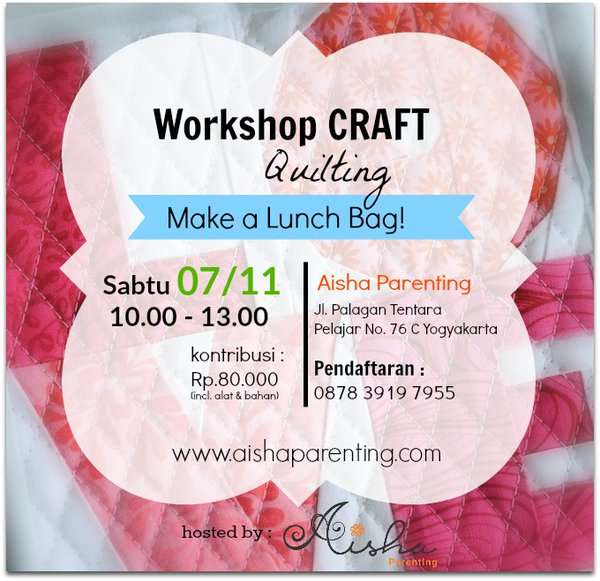 Workshop CRAFT
Quilting
Make a Lunch Bag!

Sabtu 07/11
10.00 - 13.00

kontribusi :
Rp.80.000
(incl. alat & bahan)

Aisha Parenting
Jl. Palagan Tentara Pelajar No. 76 C Yogyakarta

Pendaftaran :
0878 3919 7955

www.aishaparenting.com

hosted by : Aisha Parenting